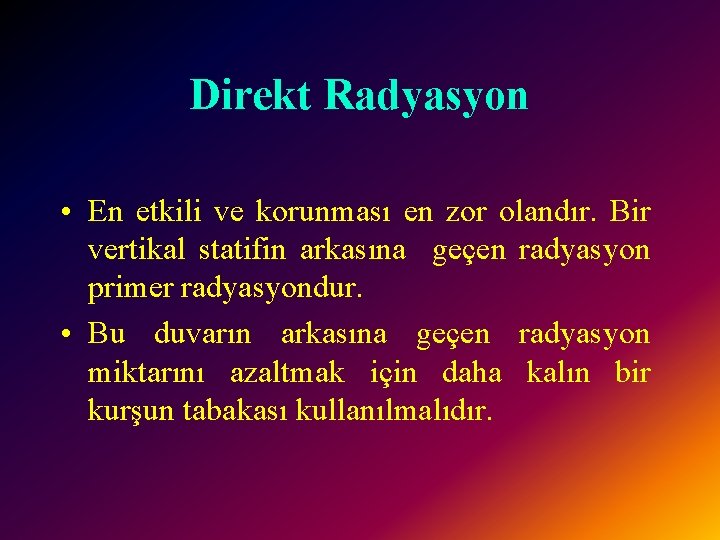 Direkt Radyasyon

• En etkili ve korunması en zor olandır. Bir vertikal statifin arkasına geçen radyasyon primer radyasyondur.

• Bu duvarın arkasına geçen radyasyon miktarını azaltmak için daha kalın bir kurşun tabakası kullanılmalıdır.